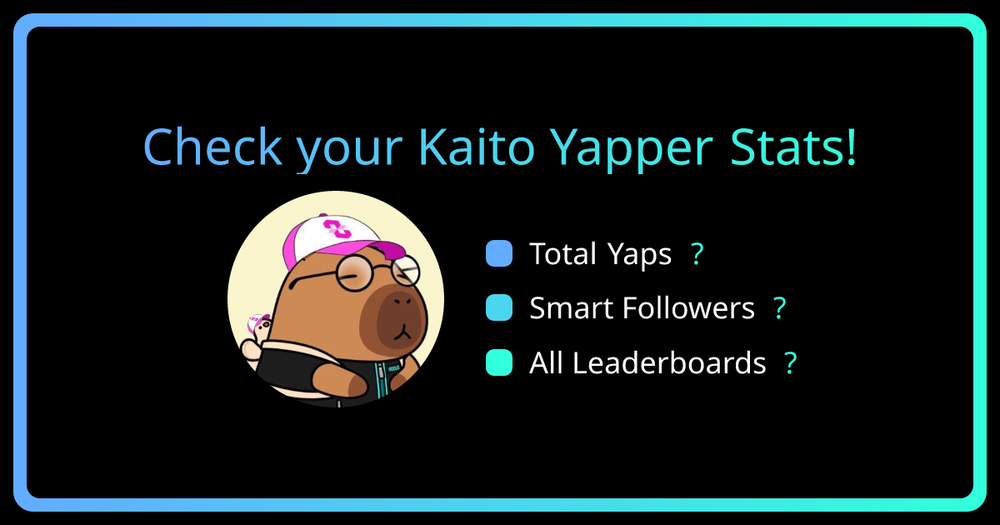 Check your Kaito Yapper Stats!

Total Yaps ?

Smart Followers ?

All Leaderboards ?